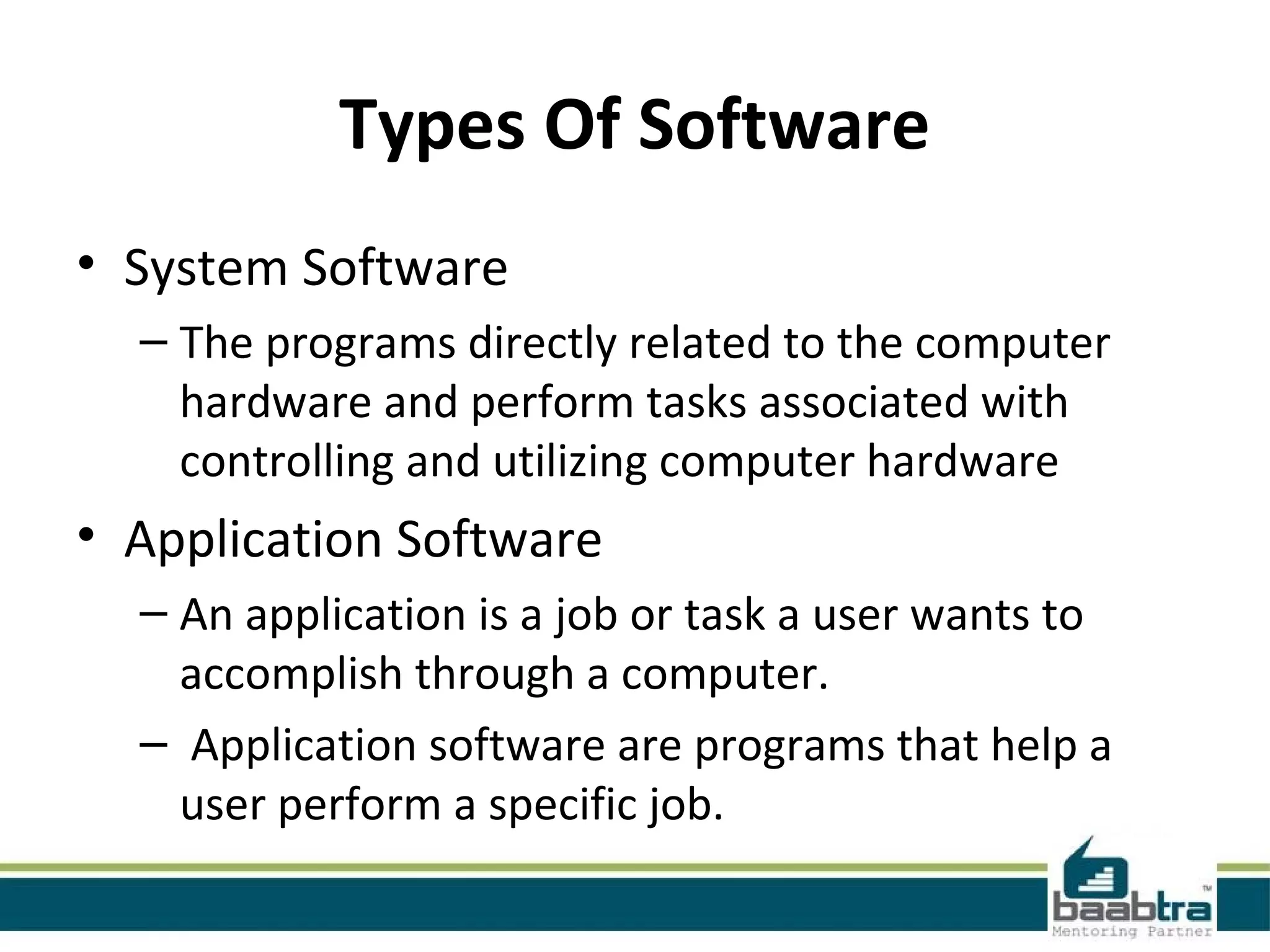 Types Of Software

• System Software

– The programs directly related to the computer hardware and perform tasks associated with controlling and utilizing computer hardware

• Application Software

– An application is a job or task a user wants to accomplish through a computer.

– Application software are programs that help a user perform a specific job.

baabtra™
Mentoring Partner